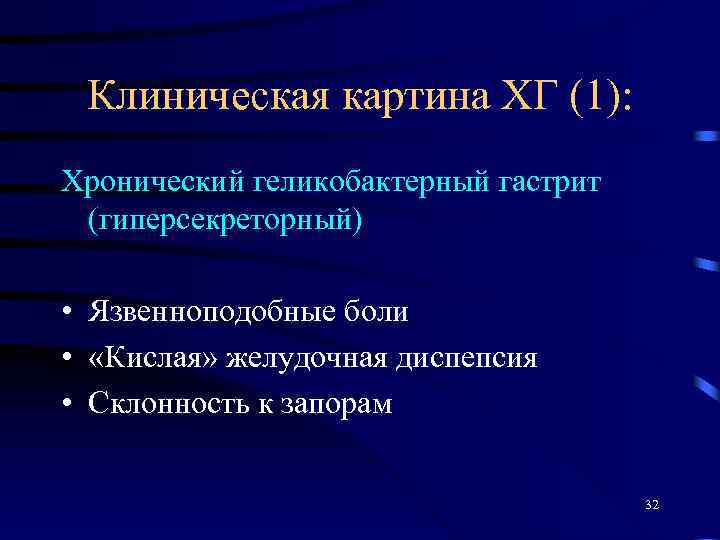 Клиническая картина ХГ (1):

Хронический геликобактерный гастрит (гиперсекреторный)

• Язвенноподобные боли
• «Кислая» желудочная диспепсия
• Склонность к запорам

32